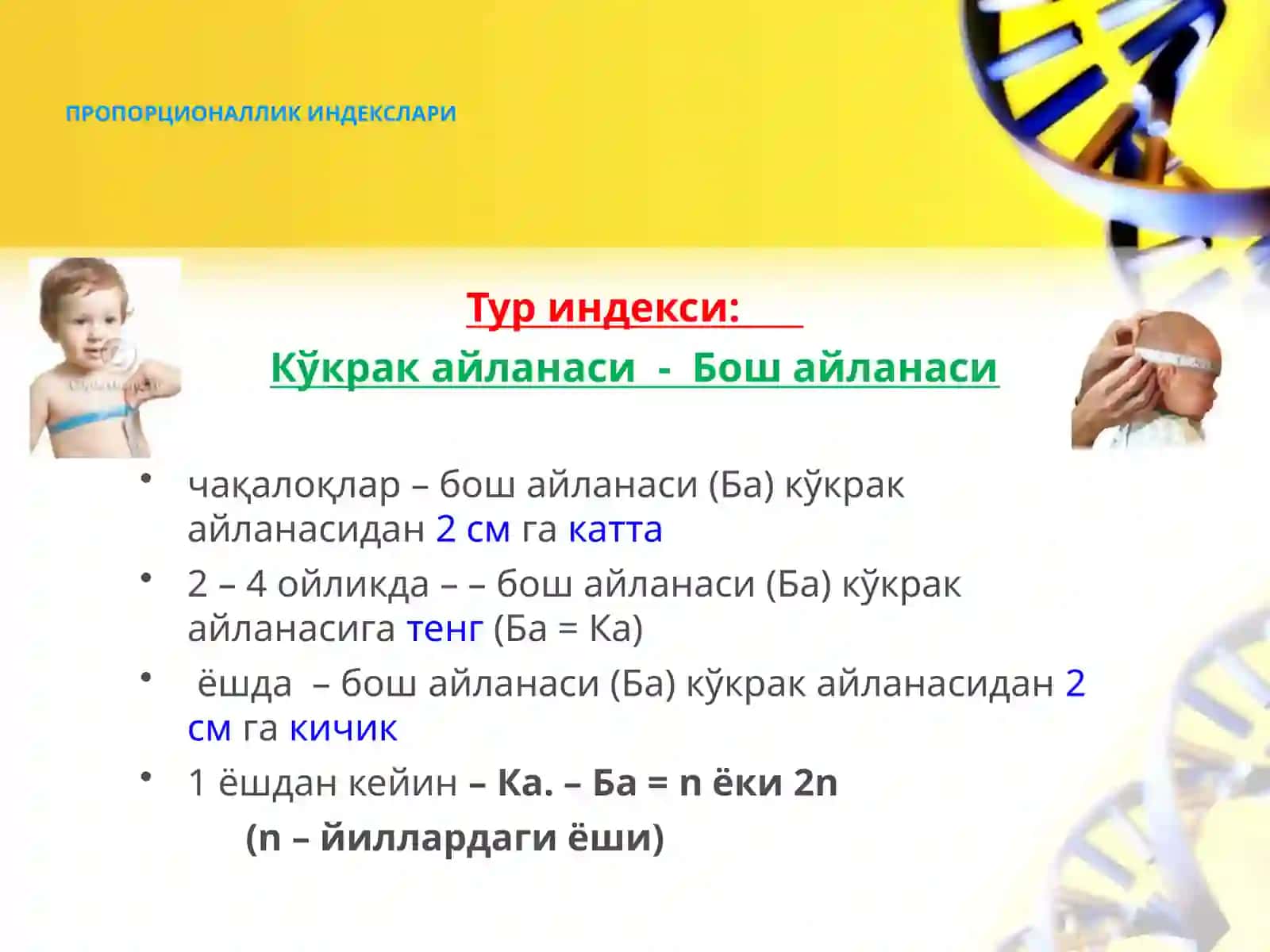 ПРОПОРЦИОНАЛЛИК ИНДЕКСЛАРИ

Тур индекси:

Кўкрак айланаси - Бош айланаси

• чақалоқлар – бош айланаси (Ба) кўкрак айланасидан 2 см га катта

• 2 – 4 ойликда – – бош айланаси (Ба) кўкрак айланасига тенг (Ба = Ка)

• ёшда – бош айланаси (Ба) кўкрак айланасидан 2 см га кичик

• 1 ёшдан кейин – Ка. – Ба = n ёки 2n

(n – йиллардаги ёши)